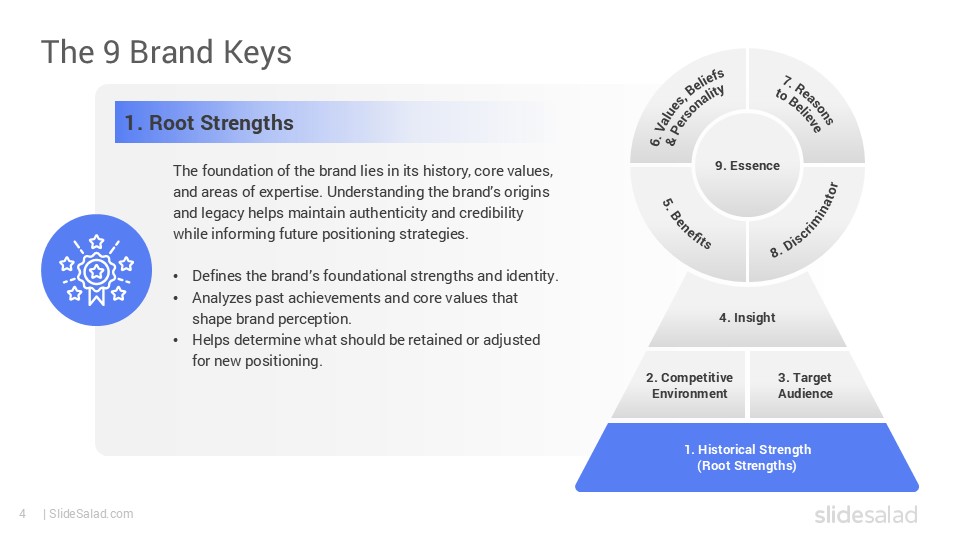 The 9 Brand Keys

1. Root Strengths

The foundation of the brand lies in its history, core values, and areas of expertise. Understanding the brand's origins and legacy helps maintain authenticity and credibility while informing future positioning strategies.

• Defines the brand's foundational strengths and identity.
• Analyzes past achievements and core values that shape brand perception.
• Helps determine what should be retained or adjusted for new positioning.

6. Values, Beliefs & Personality

7. Reasons to Believe

9. Essence

5. Benefits

8. Discriminator

4. Insight

2. Competitive Environment

3. Target Audience

1. Historical Strength (Root Strengths)

4 | SlideSalad.com

slidesalad